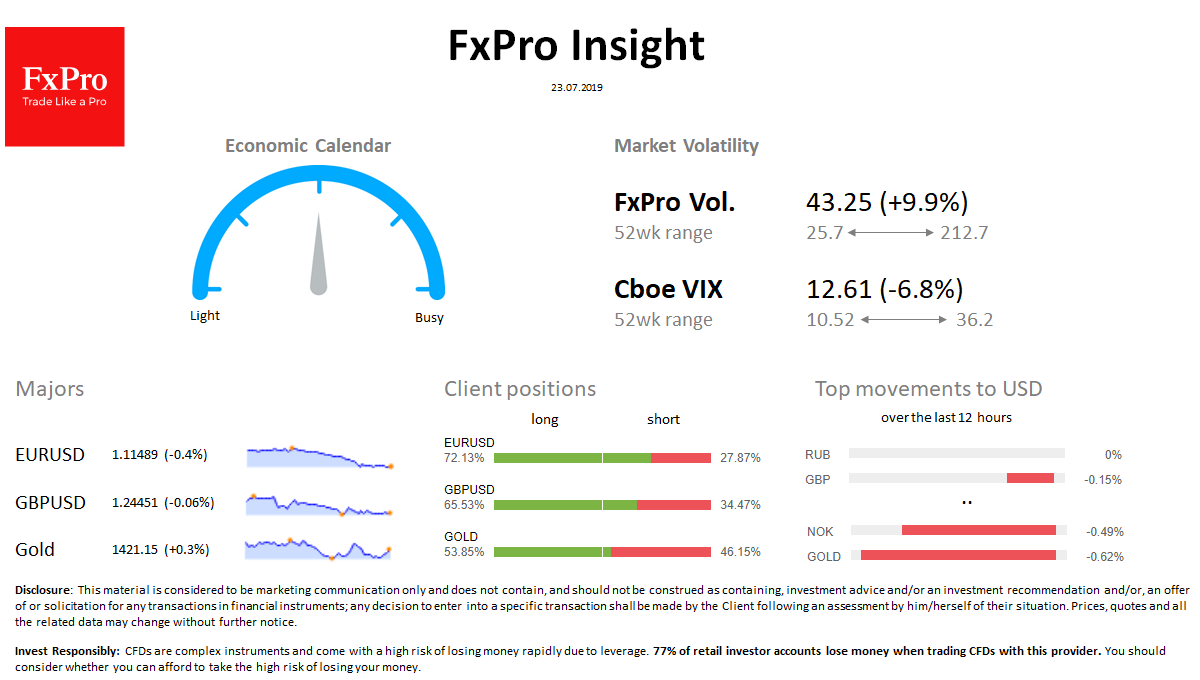 FxPro
Trade Like a Pro

FxPro Insight

23.07.2019

Economic Calendar

Light

Busy

Market Volatility

FxPro Vol.
52wk range

43.25 (+9.9%)
25.7 ⟷ 212.7

Cboe VIX
52wk range

12.61 (-6.8%)
10.52 ⟷ 36.2

Majors

EURUSD 1.11489 (-0.4%)

GBPUSD 1.24451 (-0.06%)

Gold 1421.15 (+0.3%)

Client positions

long short

EURUSD
72.13% 27.87%

GBPUSD
65.53% 34.47%

GOLD
53.85% 46.15%

Top movements to USD
over the last 12 hours

RUB 0%

GBP -0.15%

..

NOK -0.49%

GOLD -0.62%

Disclosure: This material is considered to be marketing communication only and does not contain, and should not be construed as containing, investment advice and/or an investment recommendation and/or, an offer of or solicitation for any transactions in financial instruments; any decision to enter into a specific transaction shall be made by the Client following an assessment by him/herself of their situation. Prices, quotes and all the related data may change without further notice.

Invest Responsibly: CFDs are complex instruments and come with a high risk of losing money rapidly due to leverage. 77% of retail investor accounts lose money when trading CFDs with this provider. You should consider whether you can afford to take the high risk of losing your money.